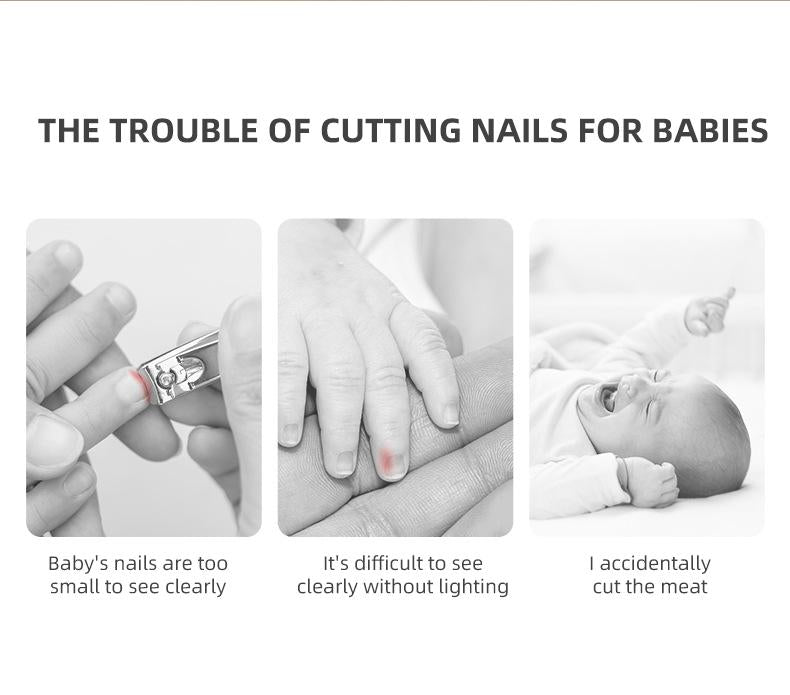 THE TROUBLE OF CUTTING NAILS FOR BABIES

Baby's nails are too small to see clearly

It's difficult to see clearly without lighting

I accidentally cut the meat